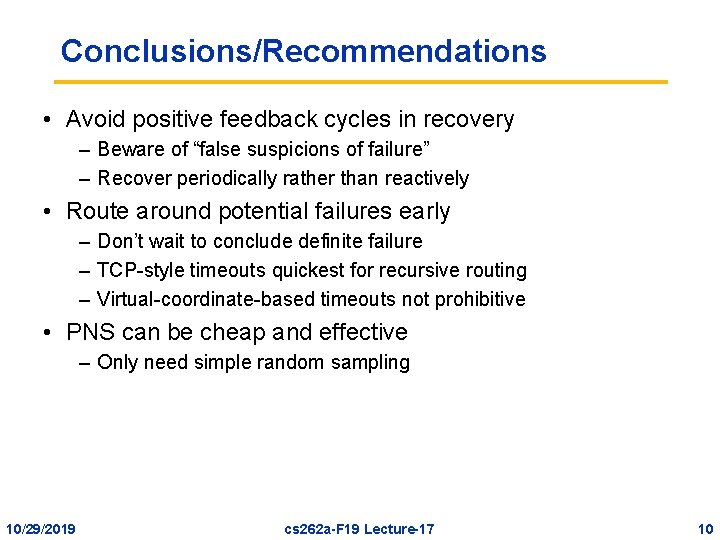 Conclusions/Recommendations

• Avoid positive feedback cycles in recovery
– Beware of “false suspicions of failure”
– Recover periodically rather than reactively

• Route around potential failures early
– Don’t wait to conclude definite failure
– TCP-style timeouts quickest for recursive routing
– Virtual-coordinate-based timeouts not prohibitive

• PNS can be cheap and effective
– Only need simple random sampling

10/29/2019 cs262a-F19 Lecture-17 10